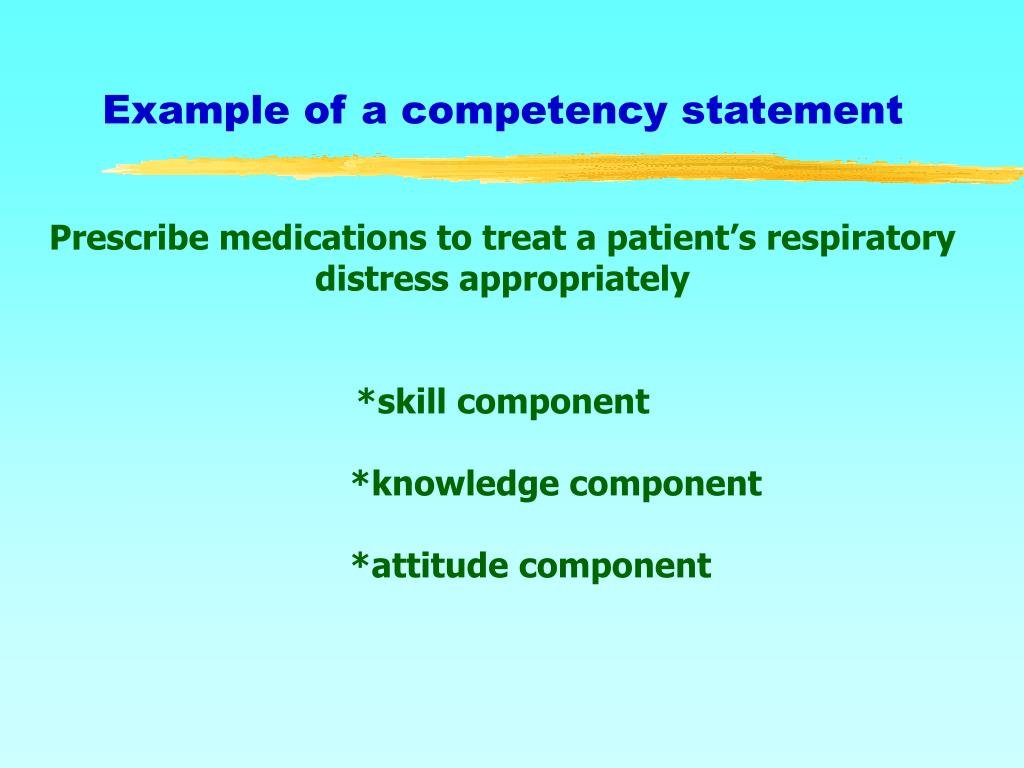 Example of a competency statement

Prescribe medications to treat a patient’s respiratory distress appropriately

*skill component

*knowledge component

*attitude component